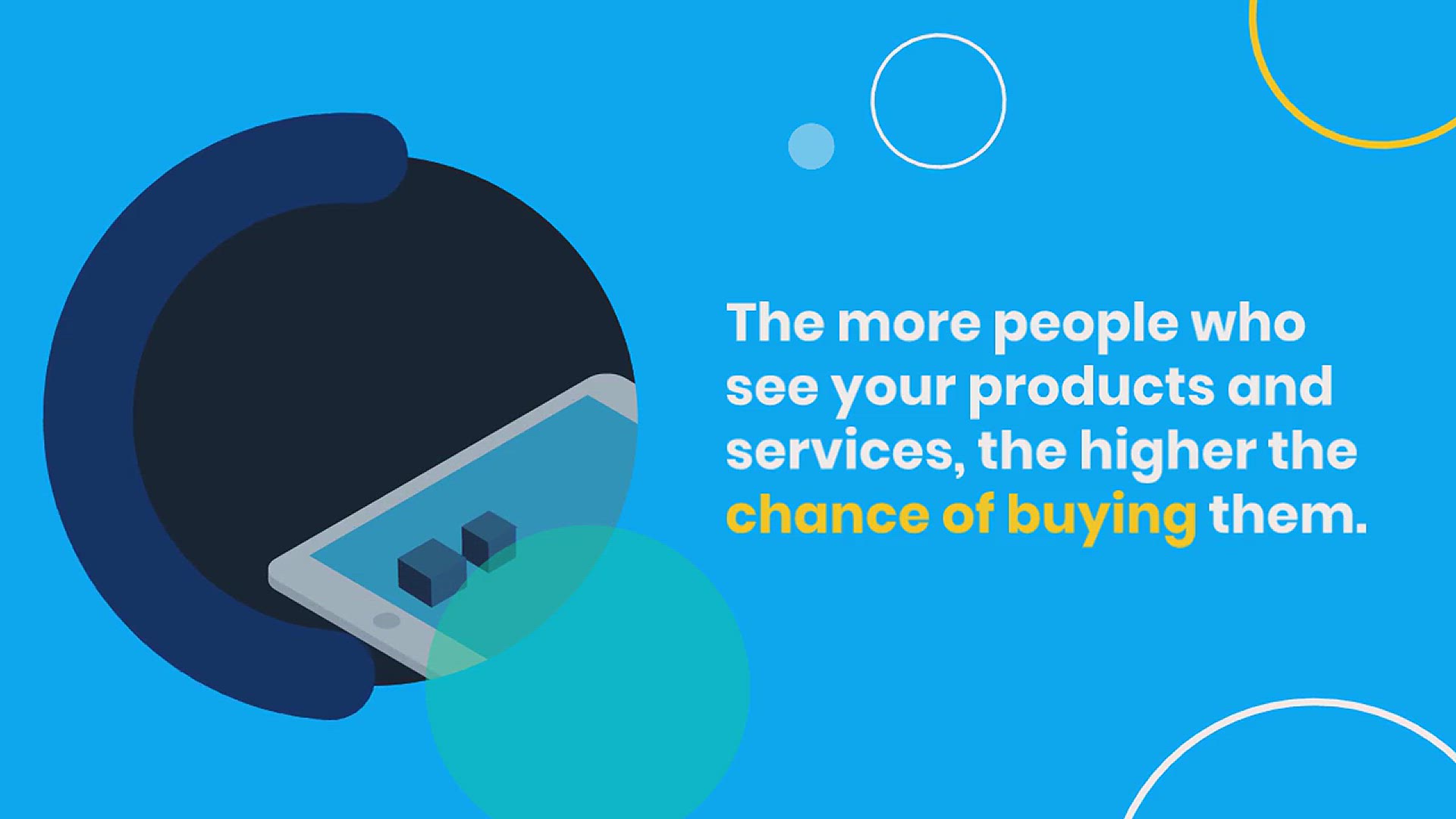 The more people who see your products and services, the higher the chance of buying them.